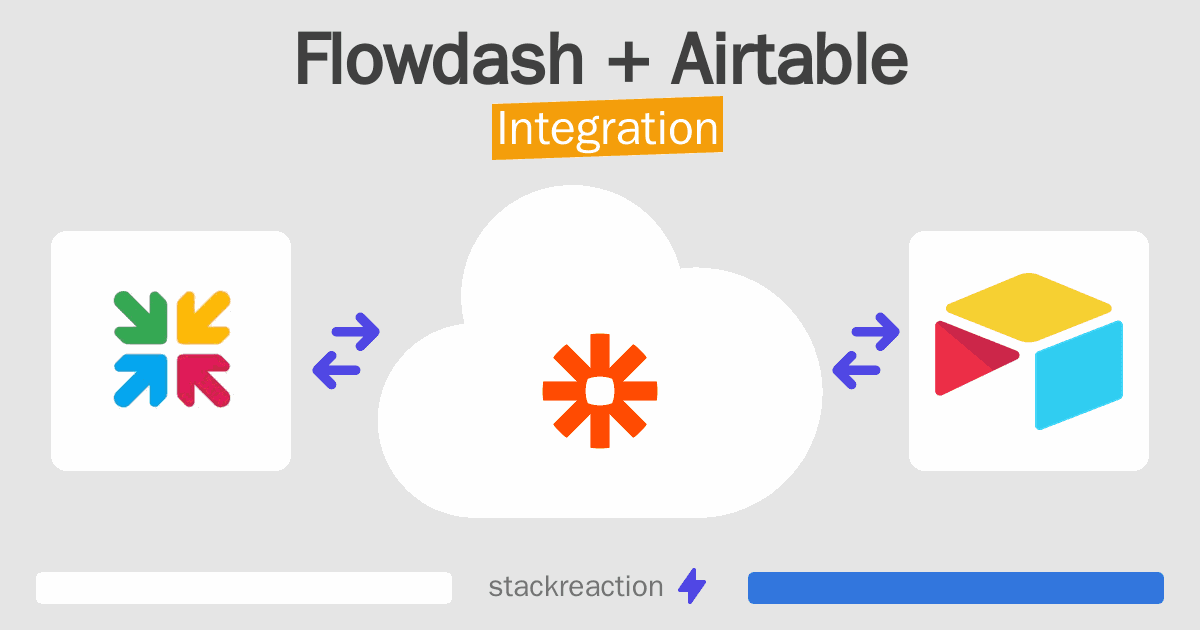 Flowdash + Airtable
Integration

stackreaction